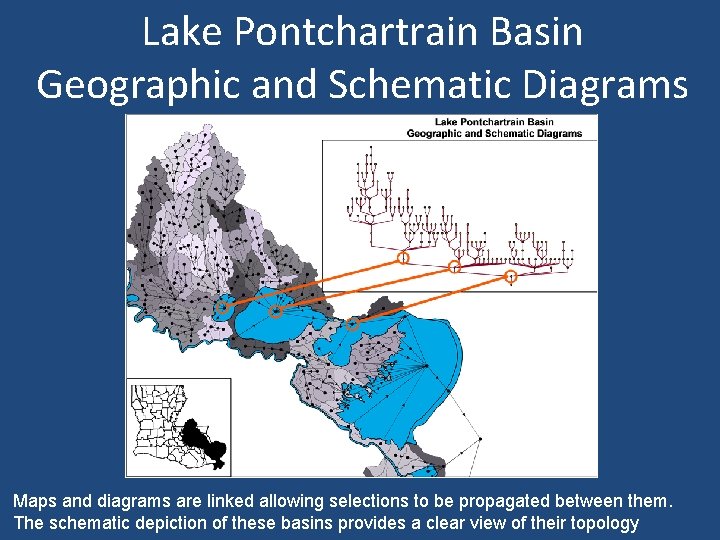 Lake Pontchartrain Basin
Geographic and Schematic Diagrams

Lake Pontchartrain Basin
Geographic and Schematic Diagrams

Maps and diagrams are linked allowing selections to be propagated between them. The schematic depiction of these basins provides a clear view of their topology